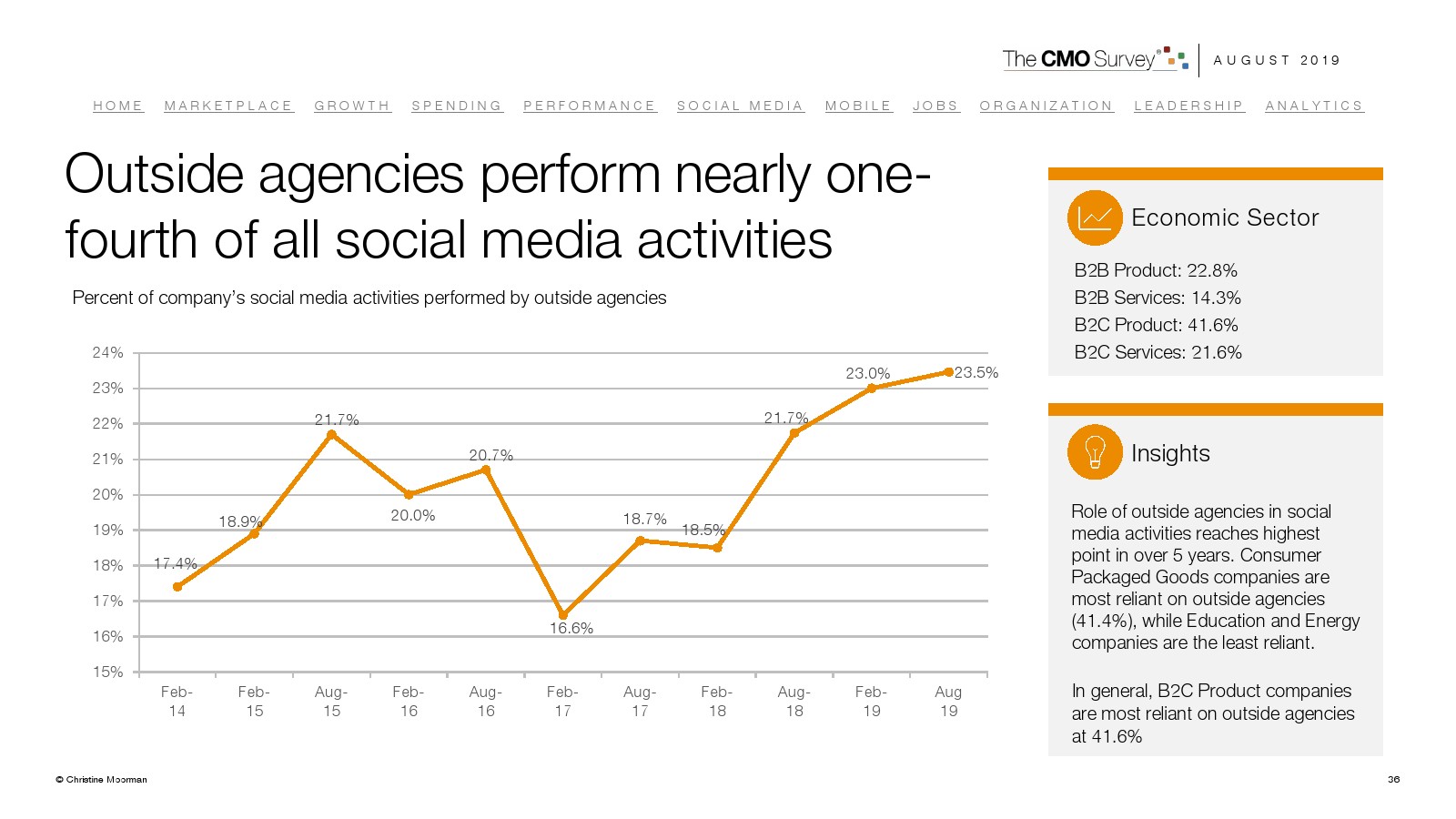 The CMO Survey | AUGUST 2019

HOME MARKETPLACE GROWTH SPENDING PERFORMANCE SOCIAL MEDIA MOBILE JOBS ORGANIZATION LEADERSHIP ANALYTICS

Outside agencies perform nearly one-fourth of all social media activities

Percent of company's social media activities performed by outside agencies

24%
23%
22%
21%
20%
19%
18%
17%
16%
15%

17.4%
18.9%
21.7%
20.0%
20.7%
16.6%
18.7%
18.5%
21.7%
23.0%
23.5%

Feb-14
Feb-15
Aug-15
Feb-16
Aug-16
Feb-17
Aug-17
Feb-18
Aug-18
Feb-19
Aug 19

Economic Sector

B2B Product: 22.8%
B2B Services: 14.3%
B2C Product: 41.6%
B2C Services: 21.6%

Insights

Role of outside agencies in social media activities reaches highest point in over 5 years. Consumer Packaged Goods companies are most reliant on outside agencies (41.4%), while Education and Energy companies are the least reliant.

In general, B2C Product companies are most reliant on outside agencies at 41.6%

© Christine Moorman

36